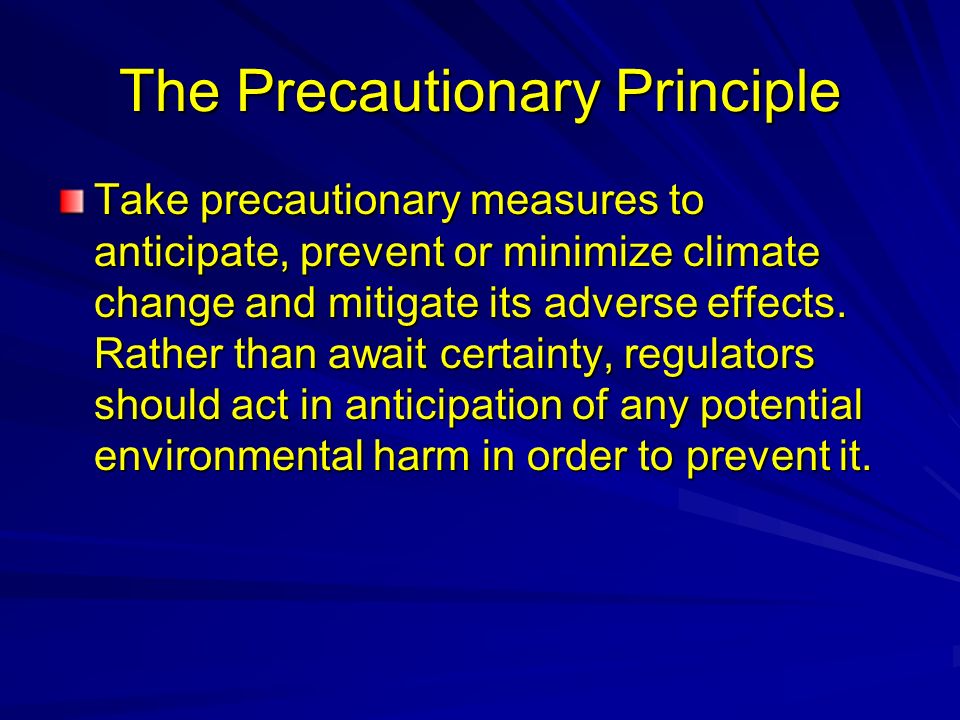 The Precautionary Principle

Take precautionary measures to anticipate, prevent or minimize climate change and mitigate its adverse effects. Rather than await certainty, regulators should act in anticipation of any potential environmental harm in order to prevent it.